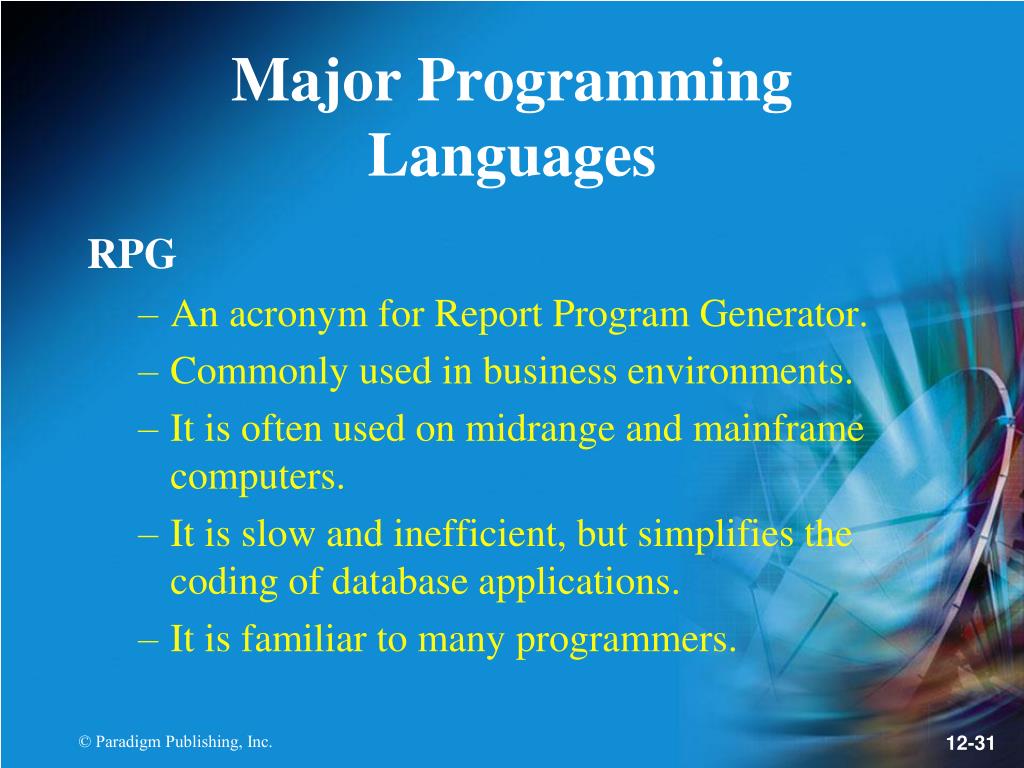 Major Programming Languages

RPG

– An acronym for Report Program Generator.

– Commonly used in business environments.

– It is often used on midrange and mainframe computers.

– It is slow and inefficient, but simplifies the coding of database applications.

– It is familiar to many programmers.

© Paradigm Publishing, Inc.

12-31